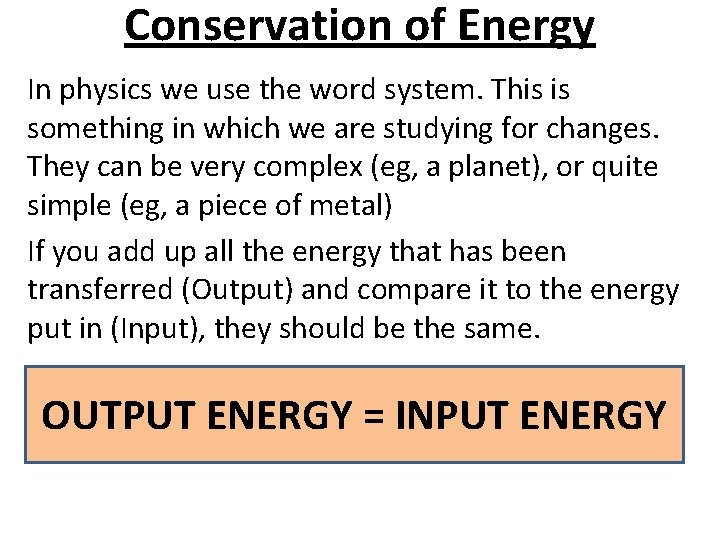 Conservation of Energy

In physics we use the word system. This is something in which we are studying for changes. They can be very complex (eg, a planet), or quite simple (eg, a piece of metal)

If you add up all the energy that has been transferred (Output) and compare it to the energy put in (Input), they should be the same.

OUTPUT ENERGY = INPUT ENERGY